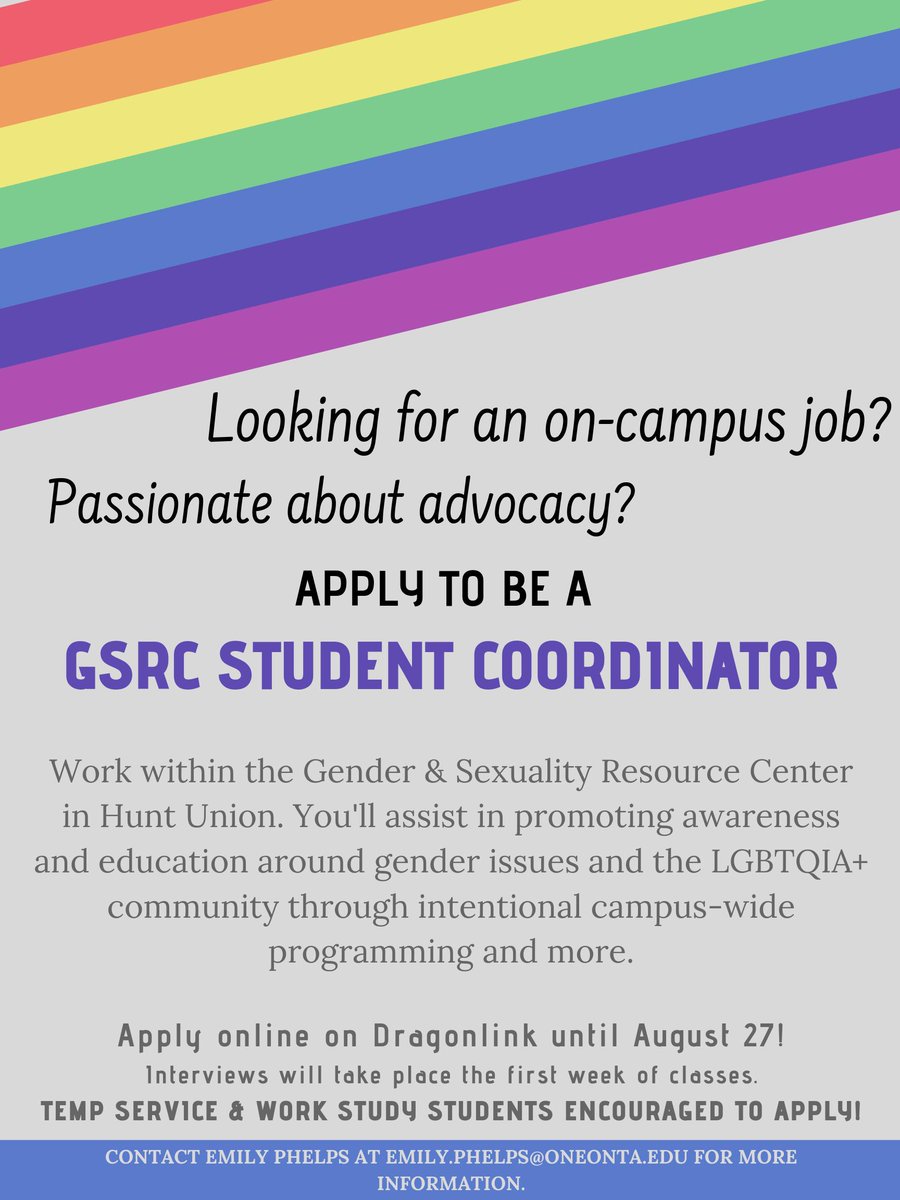 Looking for an on-campus job?

Passionate about advocacy?

APPLY TO BE A

GSRC STUDENT COORDINATOR

Work within the Gender & Sexuality Resource Center in Hunt Union. You'll assist in promoting awareness and education around gender issues and the LGBTQIA+ community through intentional campus-wide programming and more.

Apply online on Dragonlink until August 27!
Interviews will take place the first week of classes.
TEMP SERVICE & WORK STUDY STUDENTS ENCOURAGED TO APPLY!

CONTACT EMILY PHELPS AT EMILY.PHELPS@ONEONTA.EDU FOR MORE INFORMATION.